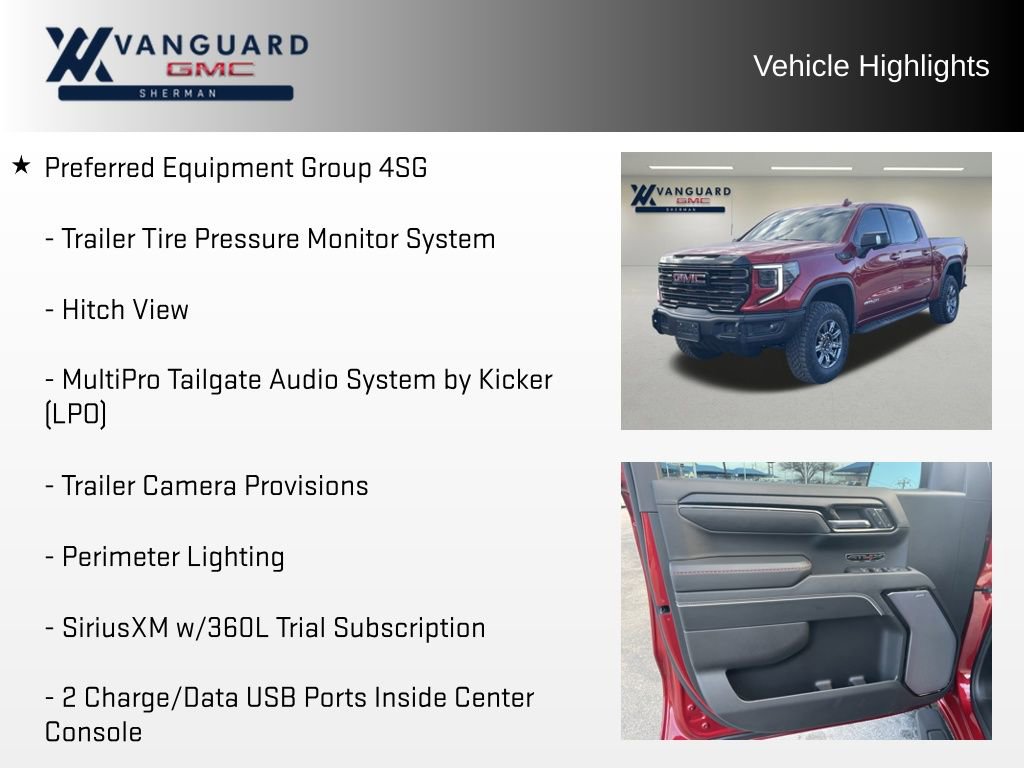 VANGUARD
GMC
SHERMAN

Vehicle Highlights

★ Preferred Equipment Group 4SG

- Trailer Tire Pressure Monitor System

- Hitch View

- MultiPro Tailgate Audio System by Kicker (LPO)

- Trailer Camera Provisions

- Perimeter Lighting

- SiriusXM w/360L Trial Subscription

- 2 Charge/Data USB Ports Inside Center Console

VANGUARD
GMC
SHERMAN

GMC